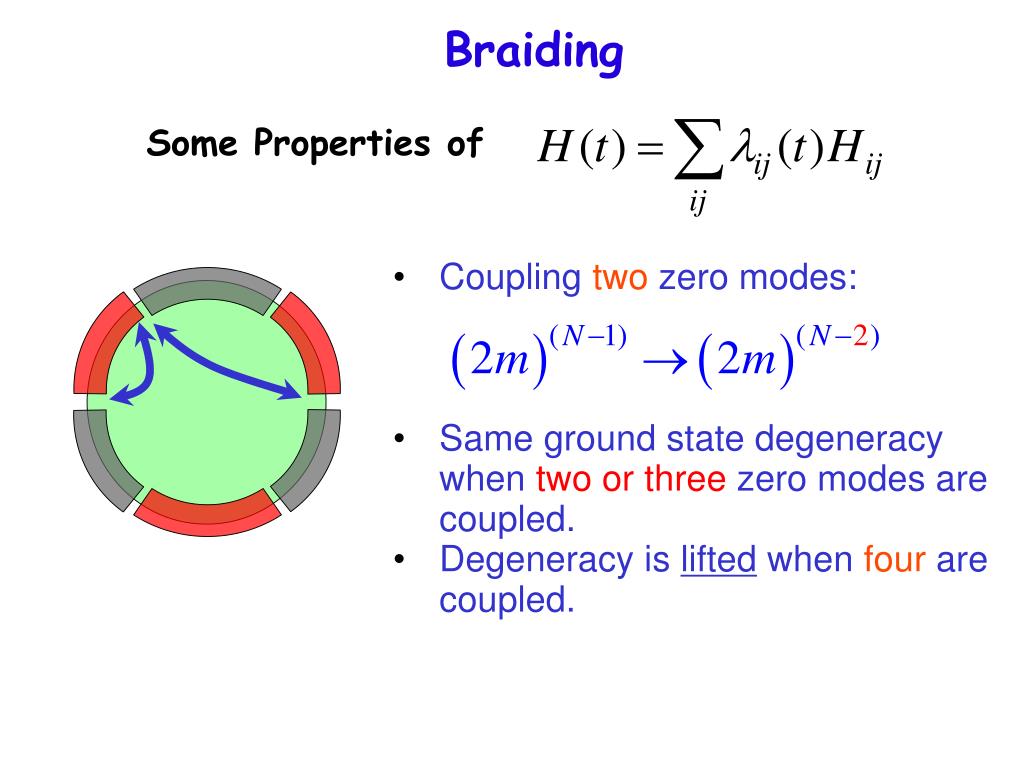 Braiding

Some Properties of $H(t) = \sum_{ij} \lambda_{ij}(t) H_{ij}$

• Coupling two zero modes:

$(2m)^{(N-1)} \rightarrow (2m)^{(N-2)}$

• Same ground state degeneracy when two or three zero modes are coupled.
• Degeneracy is lifted when four are coupled.